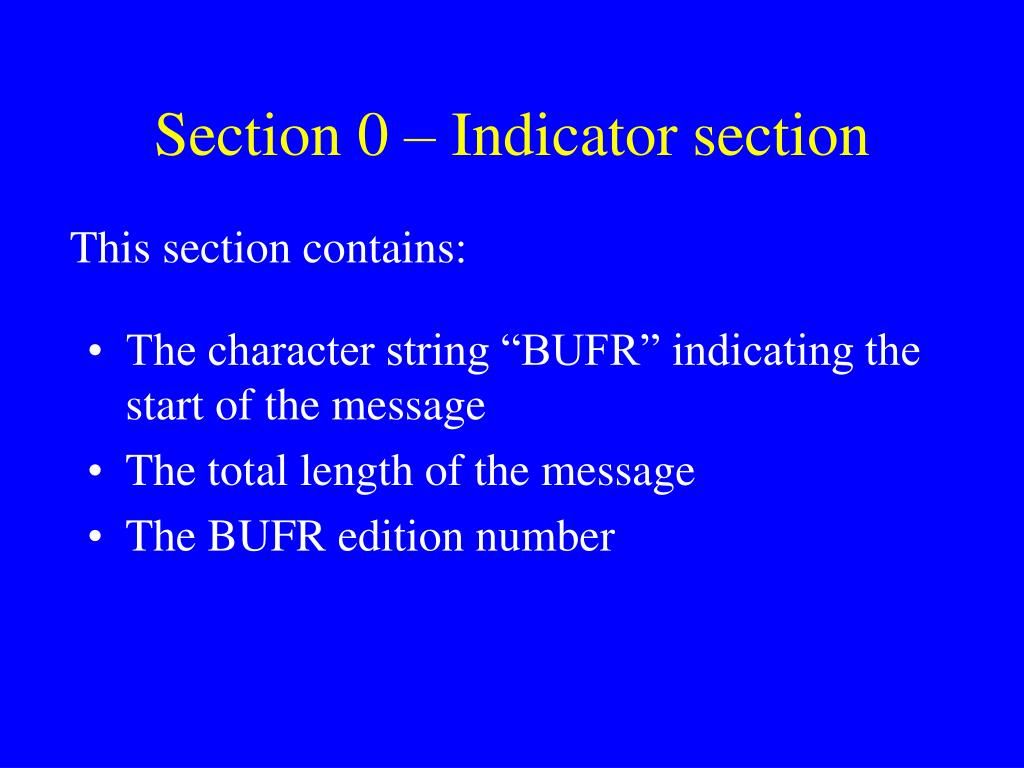 Section 0 – Indicator section

This section contains:

• The character string “BUFR” indicating the start of the message
• The total length of the message
• The BUFR edition number